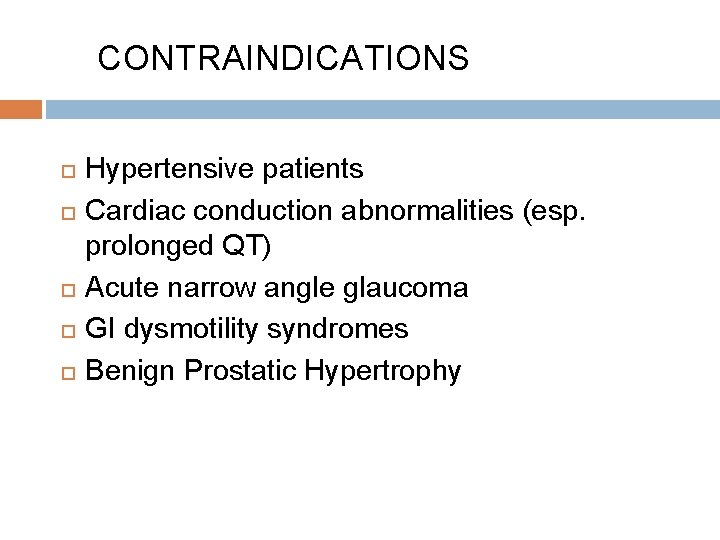 CONTRAINDICATIONS

Hypertensive patients
Cardiac conduction abnormalities (esp. prolonged QT)
Acute narrow angle glaucoma
GI dysmotility syndromes
Benign Prostatic Hypertrophy